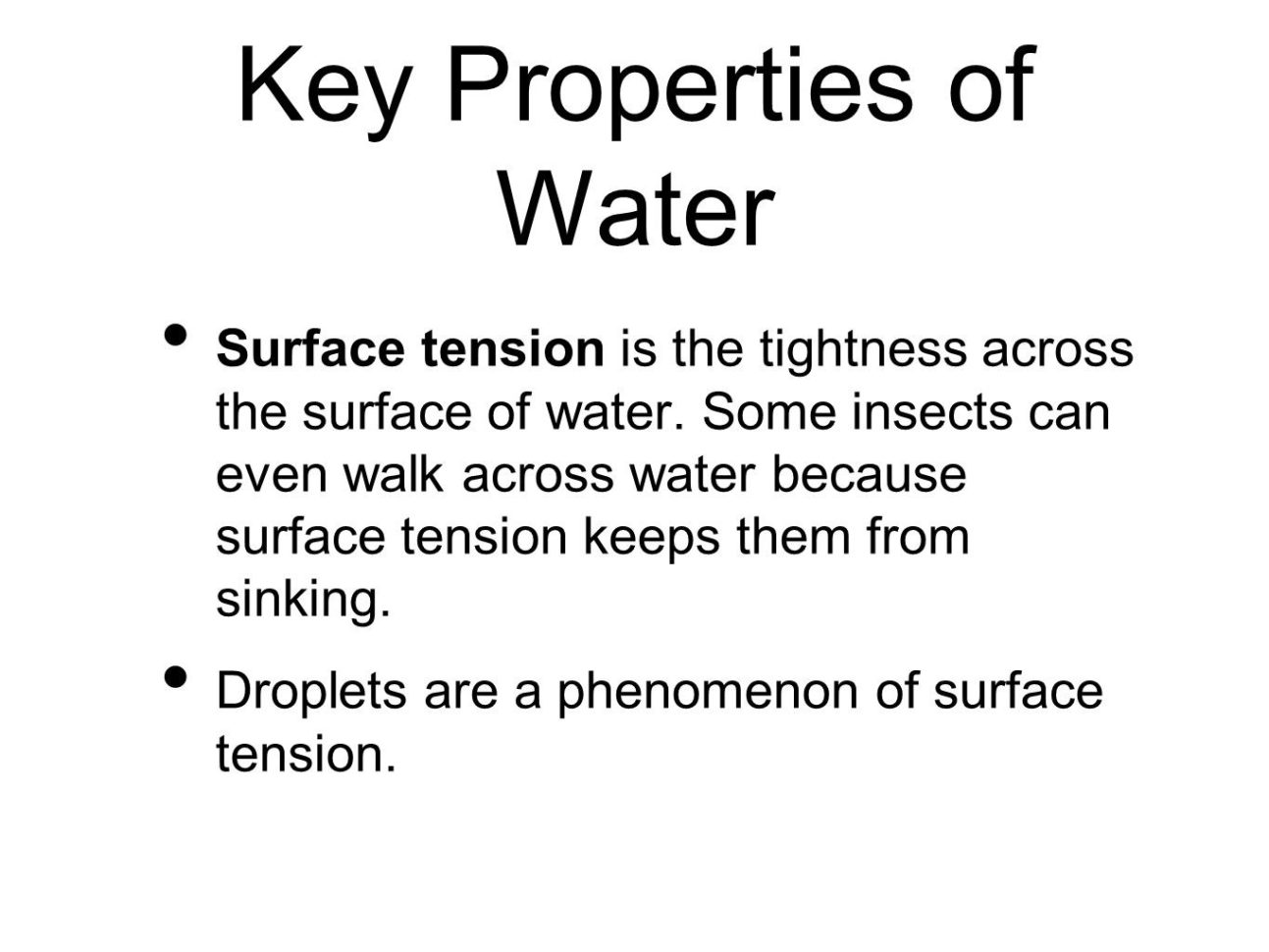 Key Properties of Water

• Surface tension is the tightness across the surface of water. Some insects can even walk across water because surface tension keeps them from sinking.

• Droplets are a phenomenon of surface tension.